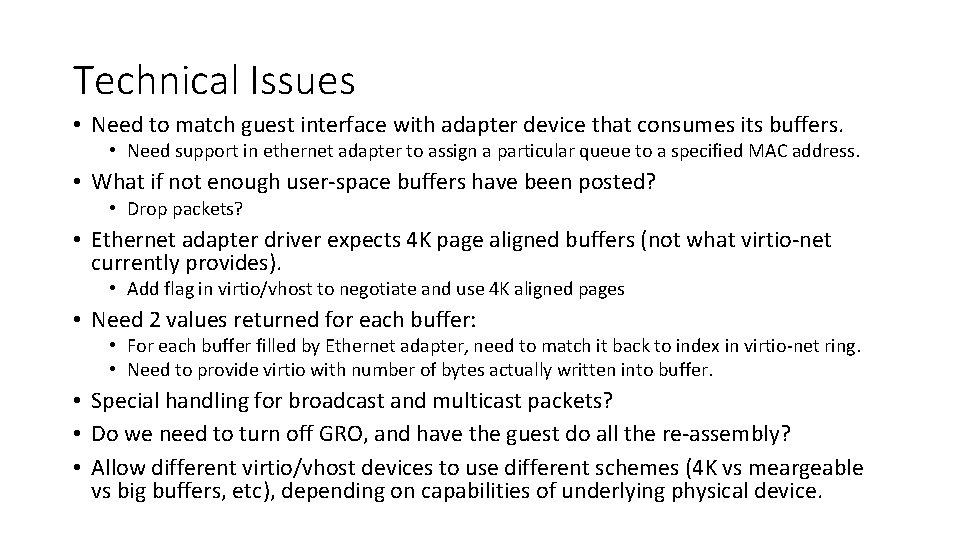 Technical Issues

• Need to match guest interface with adapter device that consumes its buffers.
  • Need support in ethernet adapter to assign a particular queue to a specified MAC address.
• What if not enough user-space buffers have been posted?
  • Drop packets?
• Ethernet adapter driver expects 4K page aligned buffers (not what virtio-net currently provides).
  • Add flag in virtio/vhost to negotiate and use 4K aligned pages
• Need 2 values returned for each buffer:
  • For each buffer filled by Ethernet adapter, need to match it back to index in virtio-net ring.
  • Need to provide virtio with number of bytes actually written into buffer.
• Special handling for broadcast and multicast packets?
• Do we need to turn off GRO, and have the guest do all the re-assembly?
• Allow different virtio/vhost devices to use different schemes (4K vs meargeable vs big buffers, etc), depending on capabilities of underlying physical device.